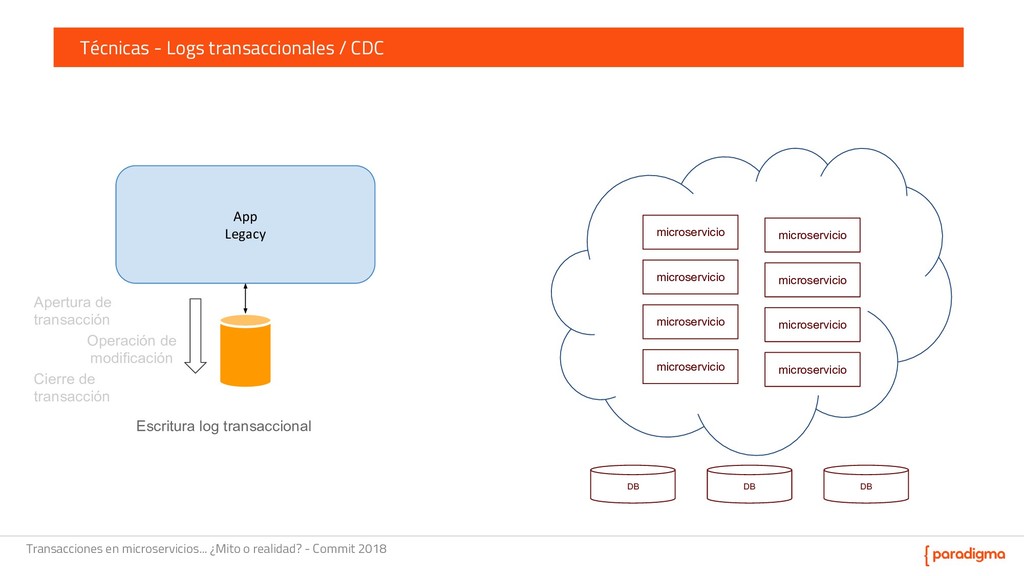 Técnicas - Logs transaccionales / CDC

App
Legacy

Apertura de transacción

Operación de modificación

Cierre de transacción

Escritura log transaccional

microservicio

microservicio

microservicio

microservicio

microservicio

microservicio

microservicio

microservicio

DB

DB

DB

Transacciones en microservicios… ¿Mito o realidad? - Commit 2018

{ paradigma